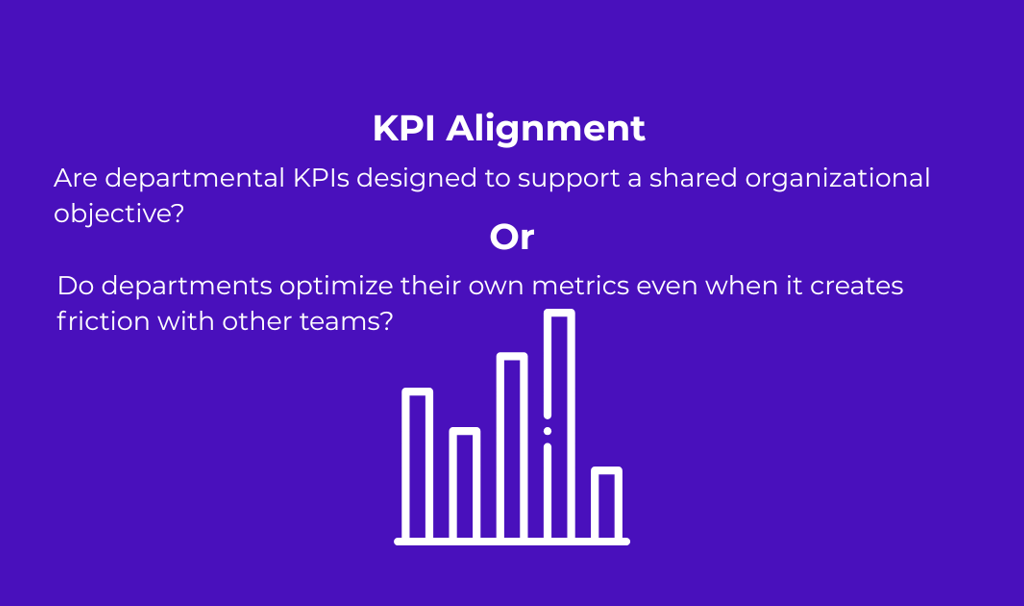 KPI Alignment

Are departmental KPIs designed to support a shared organizational objective?

Or

Do departments optimize their own metrics even when it creates friction with other teams?